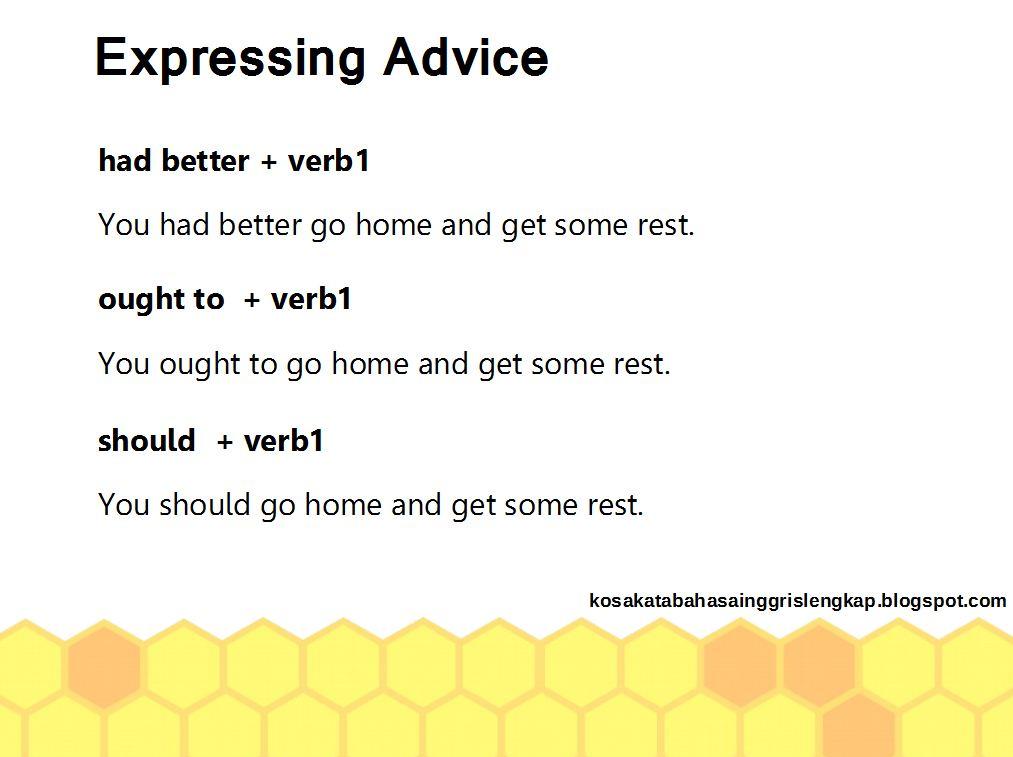 Expressing Advice

had better + verb1

You had better go home and get some rest.

ought to + verb1

You ought to go home and get some rest.

should + verb1

You should go home and get some rest.

kosakatabahasainggrislengkap.blogspot.com